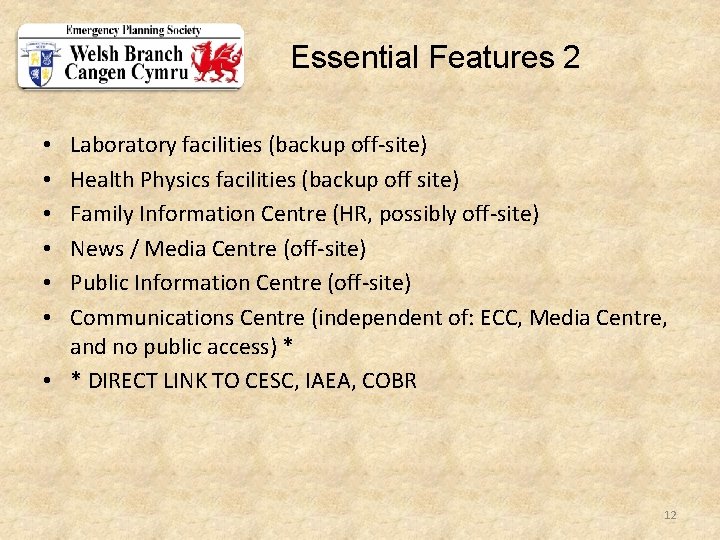 Emergency Planning Society
Welsh Branch
Cangen Cymru

Essential Features 2

• Laboratory facilities (backup off-site)
• Health Physics facilities (backup off site)
• Family Information Centre (HR, possibly off-site)
• News / Media Centre (off-site)
• Public Information Centre (off-site)
• Communications Centre (independent of: ECC, Media Centre, and no public access) *
• * DIRECT LINK TO CESC, IAEA, COBR

12